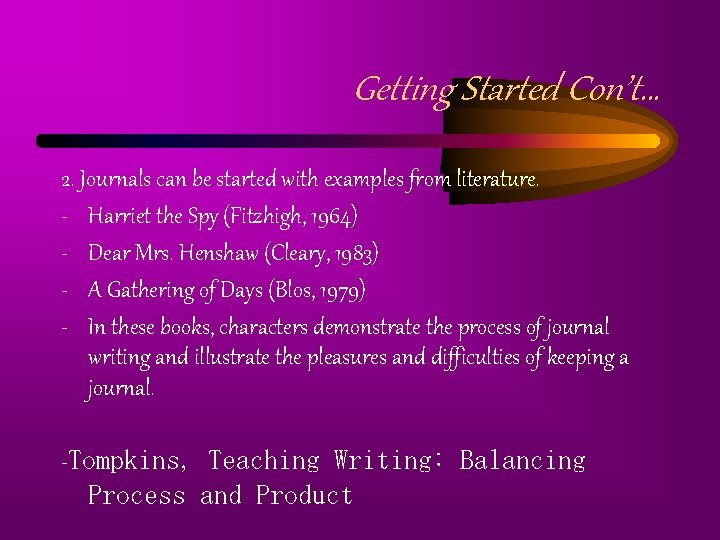 Getting Started Con't...

2. Journals can be started with examples from literature.

- Harriet the Spy (Fitzhigh, 1964)
- Dear Mrs. Henshaw (Cleary, 1983)
- A Gathering of Days (Blos, 1979)
- In these books, characters demonstrate the process of journal writing and illustrate the pleasures and difficulties of keeping a journal.

-Tompkins, Teaching Writing: Balancing Process and Product